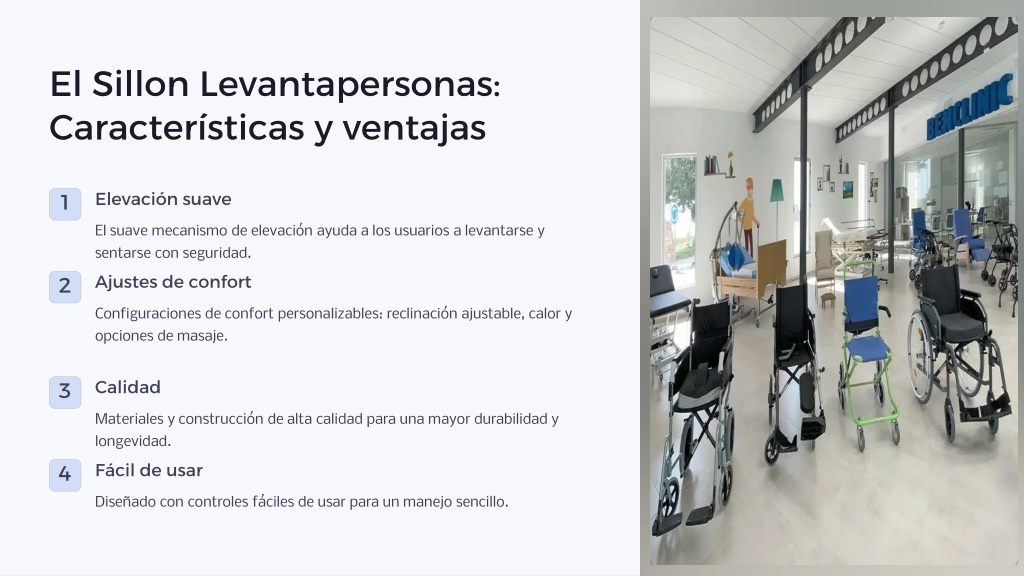 El Sillon Levantapersonas: Características y ventajas

1
Elevación suave
El suave mecanismo de elevación ayuda a los usuarios a levantarse y sentarse con seguridad.

2
Ajustes de confort
Configuraciones de confort personalizables: reclinación ajustable, calor y opciones de masaje.

3
Calidad
Materiales y construcción de alta calidad para una mayor durabilidad y longevidad.

4
Fácil de usar
Diseñado con controles fáciles de usar para un manejo sencillo.

BENCLINIC